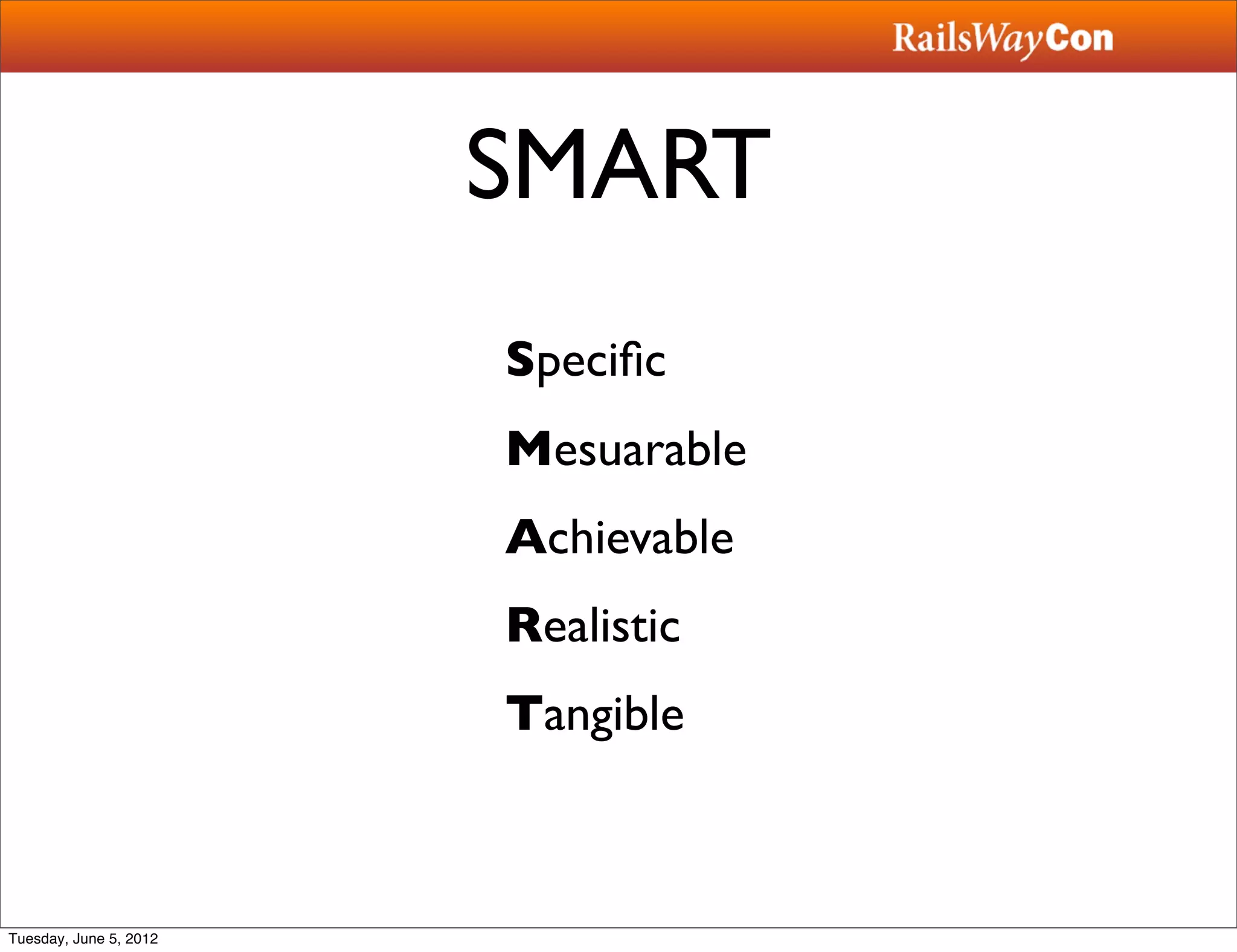 RailsWayCon

SMART

Specific

Mesuarable

Achievable

Realistic

Tangible

Tuesday, June 5, 2012